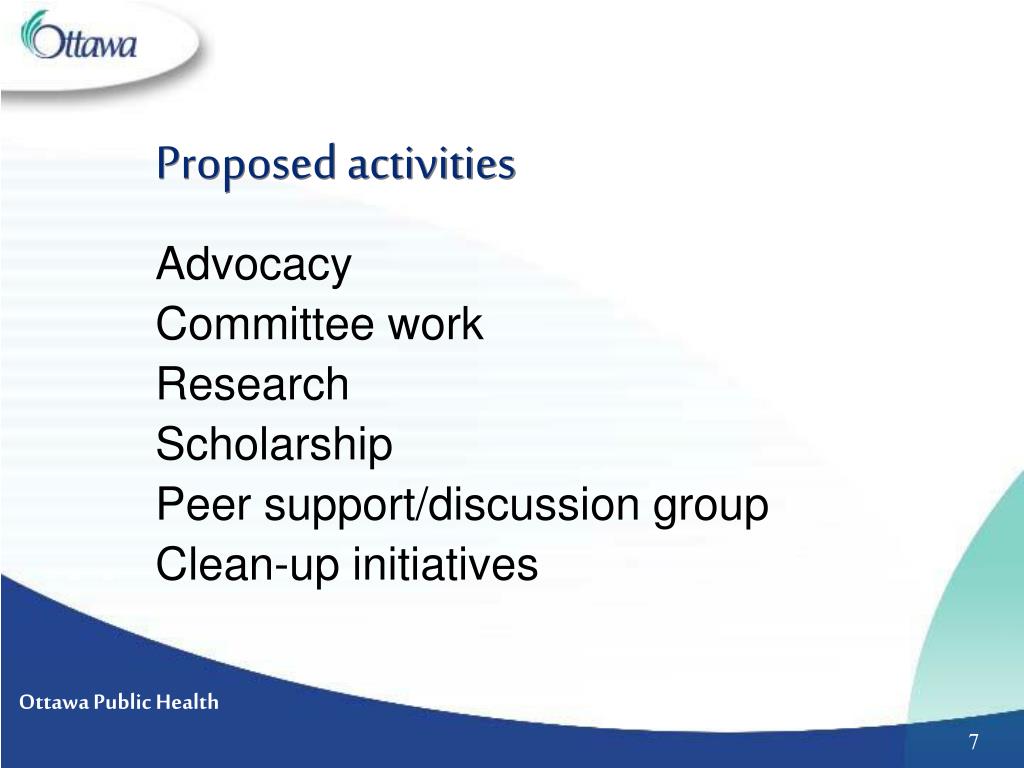 Ottawa

Proposed activities

Advocacy
Committee work
Research
Scholarship
Peer support/discussion group
Clean-up initiatives

Ottawa Public Health

7